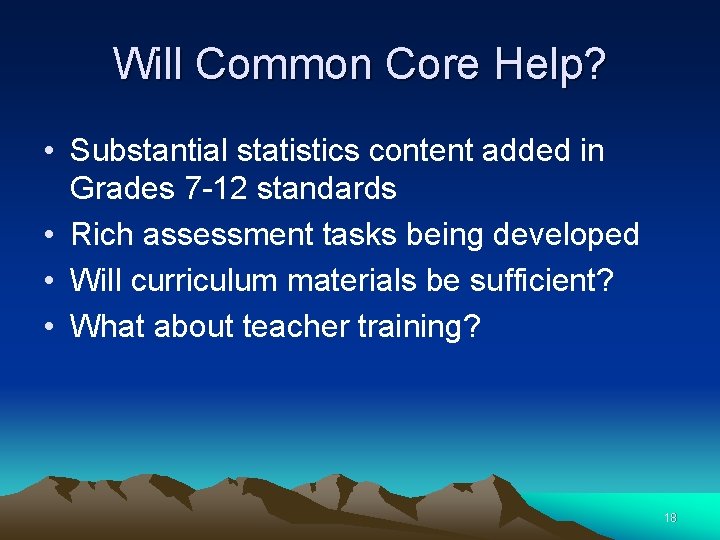 Will Common Core Help?

• Substantial statistics content added in Grades 7-12 standards
• Rich assessment tasks being developed
• Will curriculum materials be sufficient?
• What about teacher training?

18